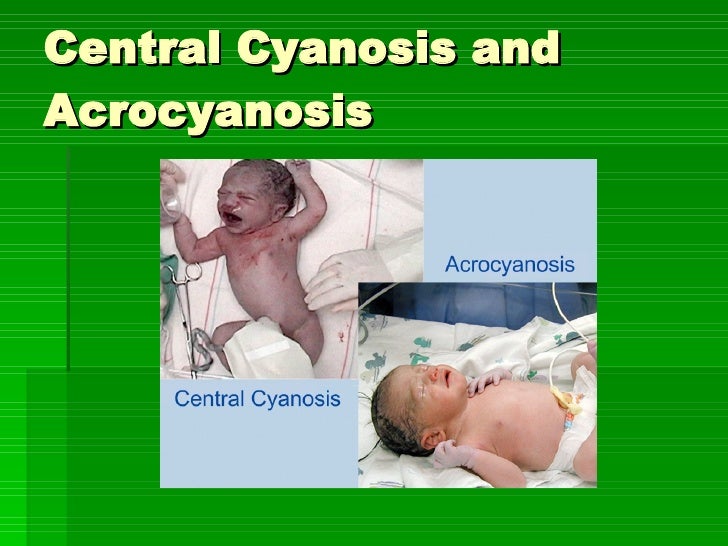 Central Cyanosis and Acrocyanosis

Acrocyanosis

Central Cyanosis